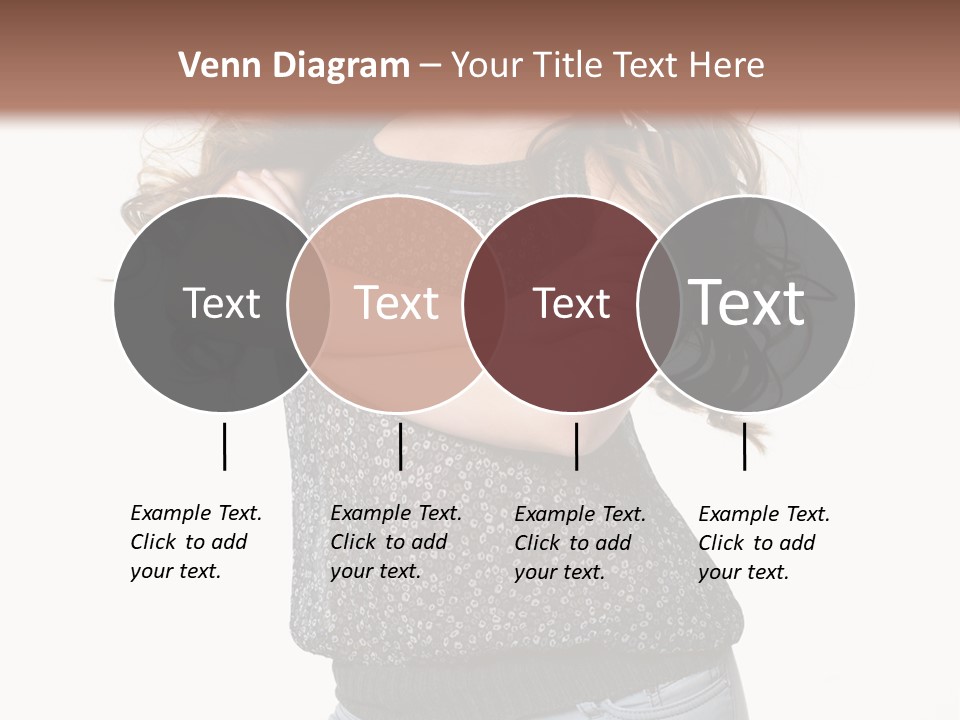 Venn Diagram – Your Title Text Here

Text

Text

Text

Text

Example Text. Click to add your text.

Example Text. Click to add your text.

Example Text. Click to add your text.

Example Text. Click to add your text.